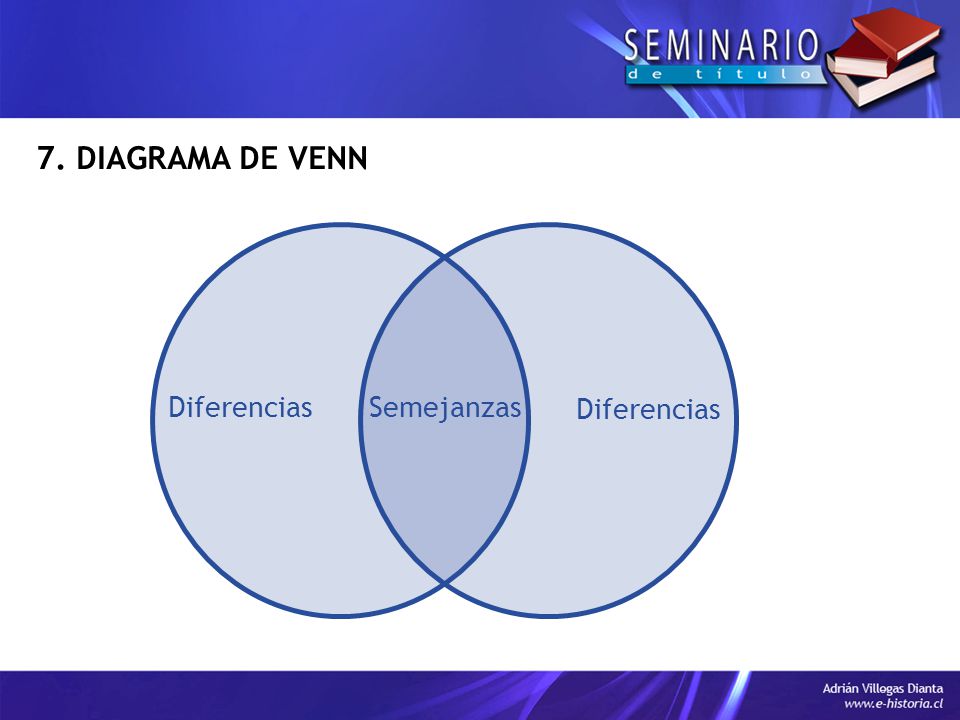 SEMINARIO
de título

7. DIAGRAMA DE VENN

Diferencias

Semejanzas

Diferencias

Adrián Villegas Dianta
www.e-historia.cl